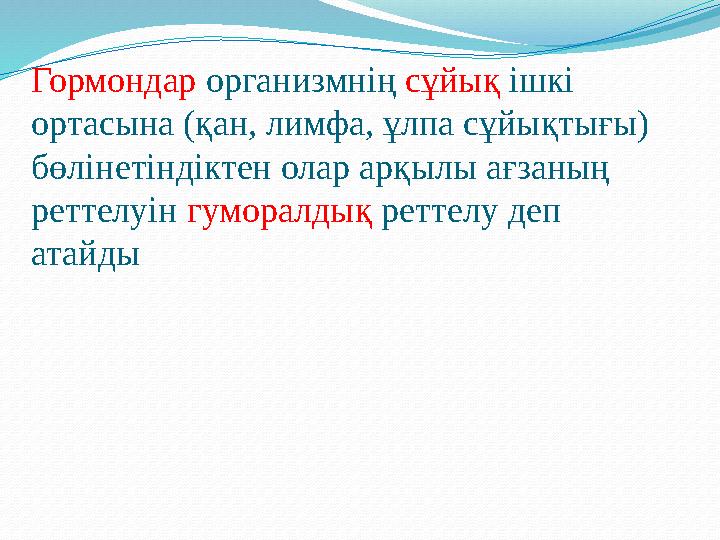 Гормондар организмнің сұйық ішкі ортасына (қан, лимфа, ұлпа сұйықтығы) бөлінетіндіктен олар арқылы ағзаның реттелуін гуморалдық реттелу деп атайды